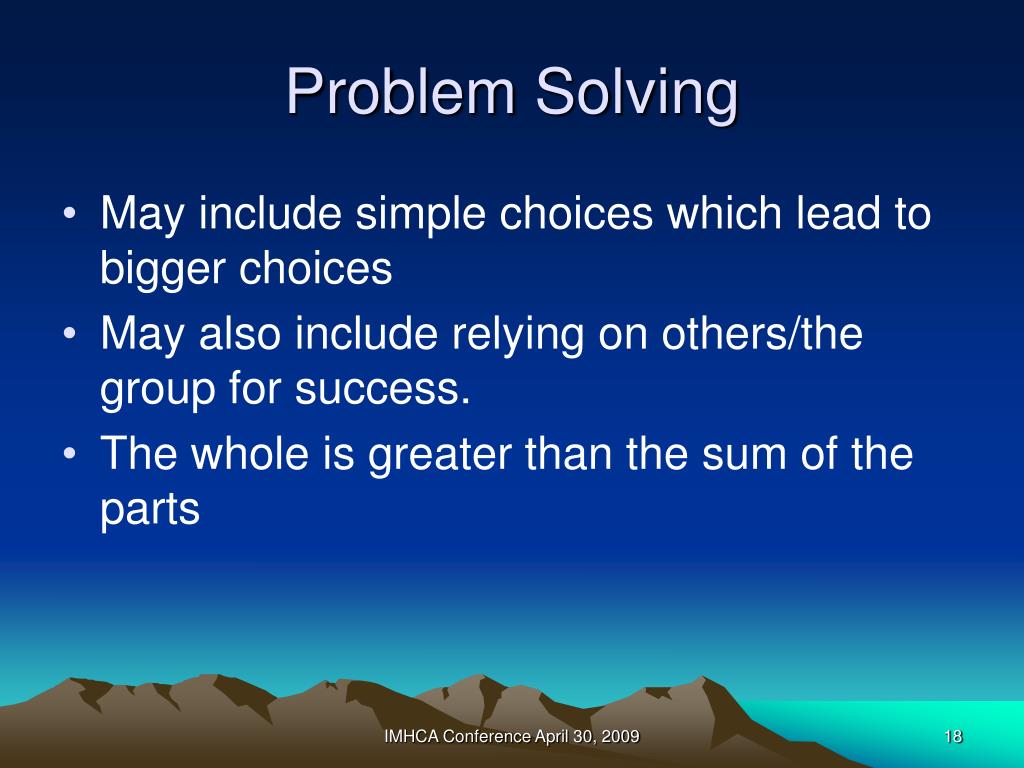 Problem Solving

• May include simple choices which lead to bigger choices
• May also include relying on others/the group for success.
• The whole is greater than the sum of the parts

IMHCA Conference April 30, 2009

18